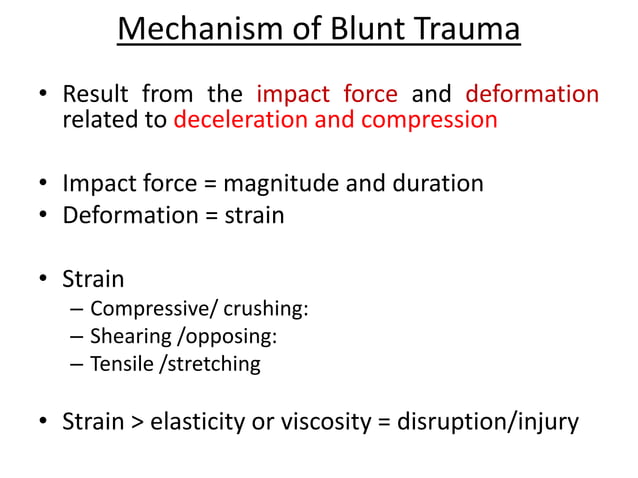 Mechanism of Blunt Trauma

• Result from the impact force and deformation related to deceleration and compression

• Impact force = magnitude and duration
• Deformation = strain

• Strain
– Compressive/ crushing:
– Shearing /opposing:
– Tensile /stretching

• Strain > elasticity or viscosity = disruption/injury